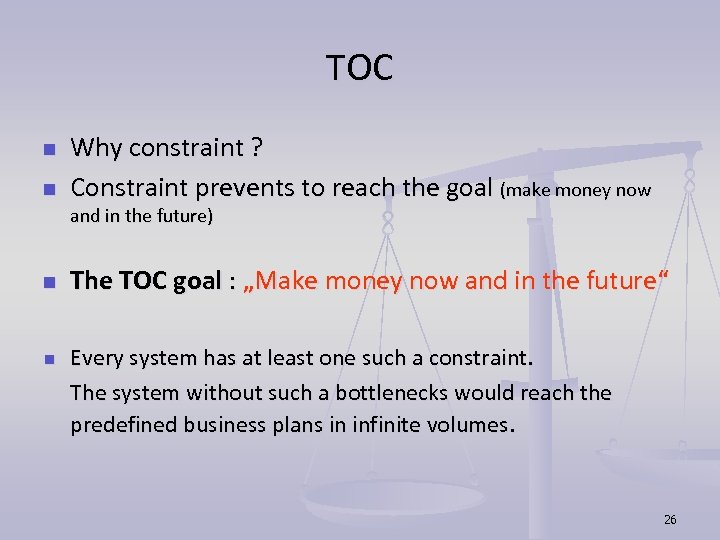 TOC

Why constraint ?

Constraint prevents to reach the goal (make money now and in the future)

The TOC goal : „Make money now and in the future“

Every system has at least one such a constraint.
The system without such a bottlenecks would reach the predefined business plans in infinite volumes.

26